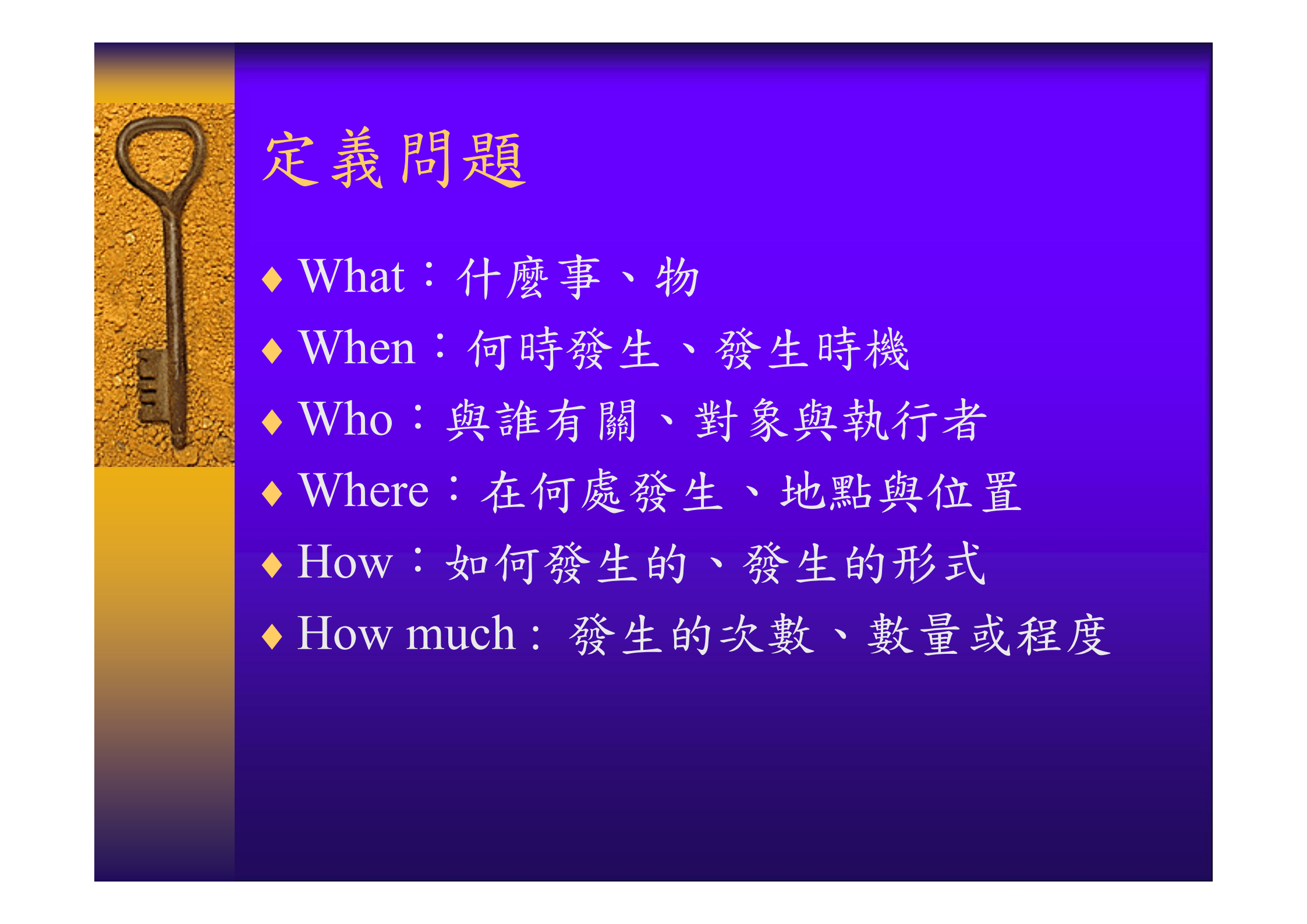 定義問題

♦ What：什麼事、物
♦ When：何時發生、發生時機
♦ Who：與誰有關、對象與執行者
♦ Where：在何處發生、地點與位置
♦ How：如何發生的、發生的形式
♦ How much： 發生的次數、數量或程度